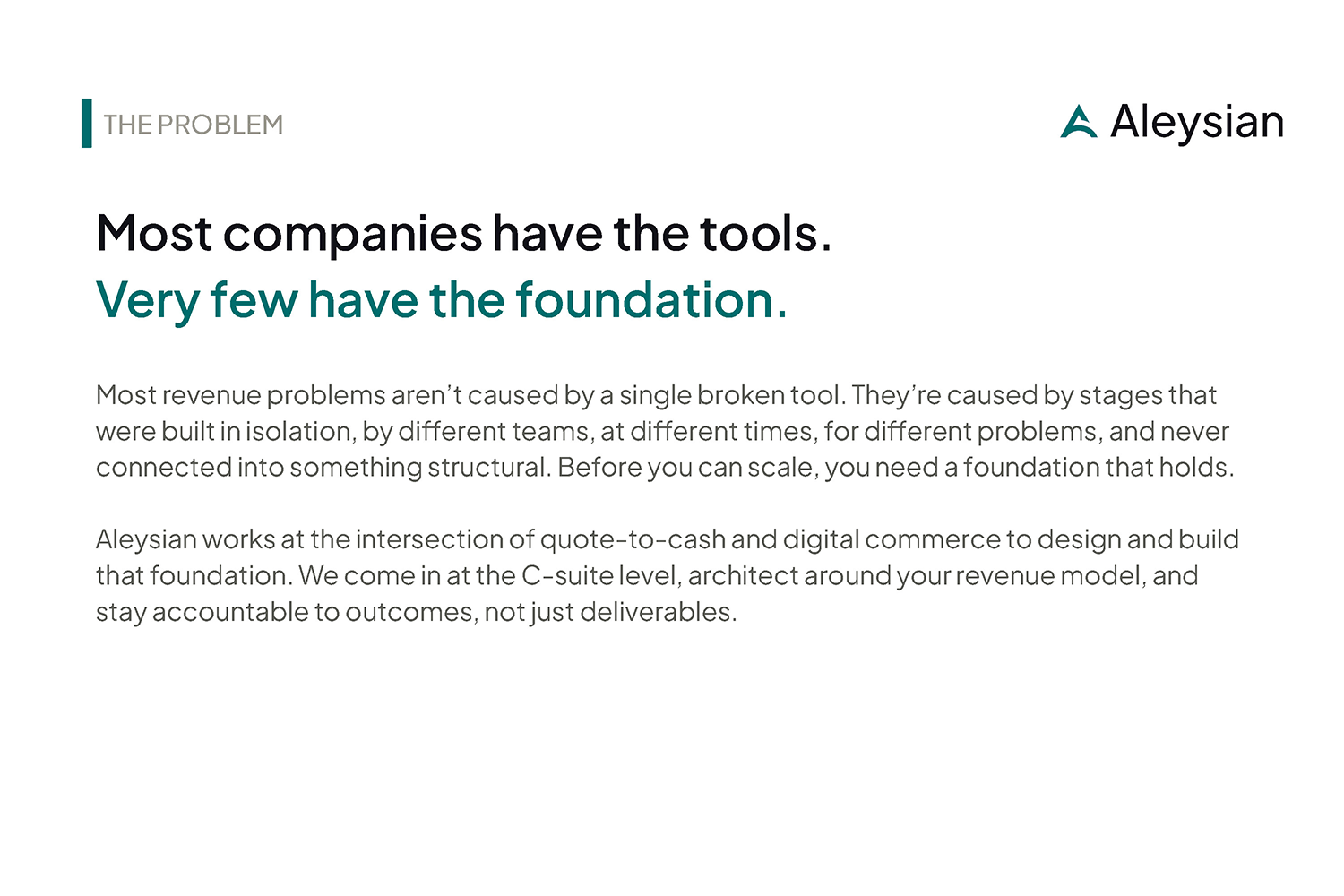 THE PROBLEM

Aleysian

Most companies have the tools.
Very few have the foundation.

Most revenue problems aren't caused by a single broken tool. They're caused by stages that were built in isolation, by different teams, at different times, for different problems, and never connected into something structural. Before you can scale, you need a foundation that holds.

Aleysian works at the intersection of quote-to-cash and digital commerce to design and build that foundation. We come in at the C-suite level, architect around your revenue model, and stay accountable to outcomes, not just deliverables.